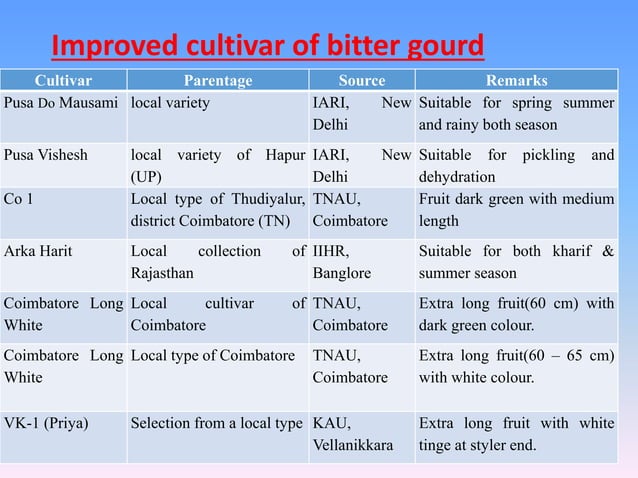 Improved cultivar of bitter gourd

| Cultivar | Parentage | Source | Remarks |
|---|---|---|---|
| Pusa Do Mausami | local variety | IARI, New Delhi | Suitable for spring summer and rainy both season |
| Pusa Vishesh | local variety of Hapur (UP) | IARI, New Delhi | Suitable for pickling and dehydration |
| Co 1 | Local type of Thudiyalur, district Coimbatore (TN) | TNAU, Coimbatore | Fruit dark green with medium length |
| Arka Harit | Local collection of Rajasthan | IIHR, Banglore | Suitable for both kharif & summer season |
| Coimbatore Long White | Local cultivar of Coimbatore | TNAU, Coimbatore | Extra long fruit(60 cm) with dark green colour. |
| Coimbatore Long White | Local type of Coimbatore | TNAU, Coimbatore | Extra long fruit(60 – 65 cm) with white colour. |
| VK-1 (Priya) | Selection from a local type | KAU, Vellanikkara | Extra long fruit with white tinge at styler end. |